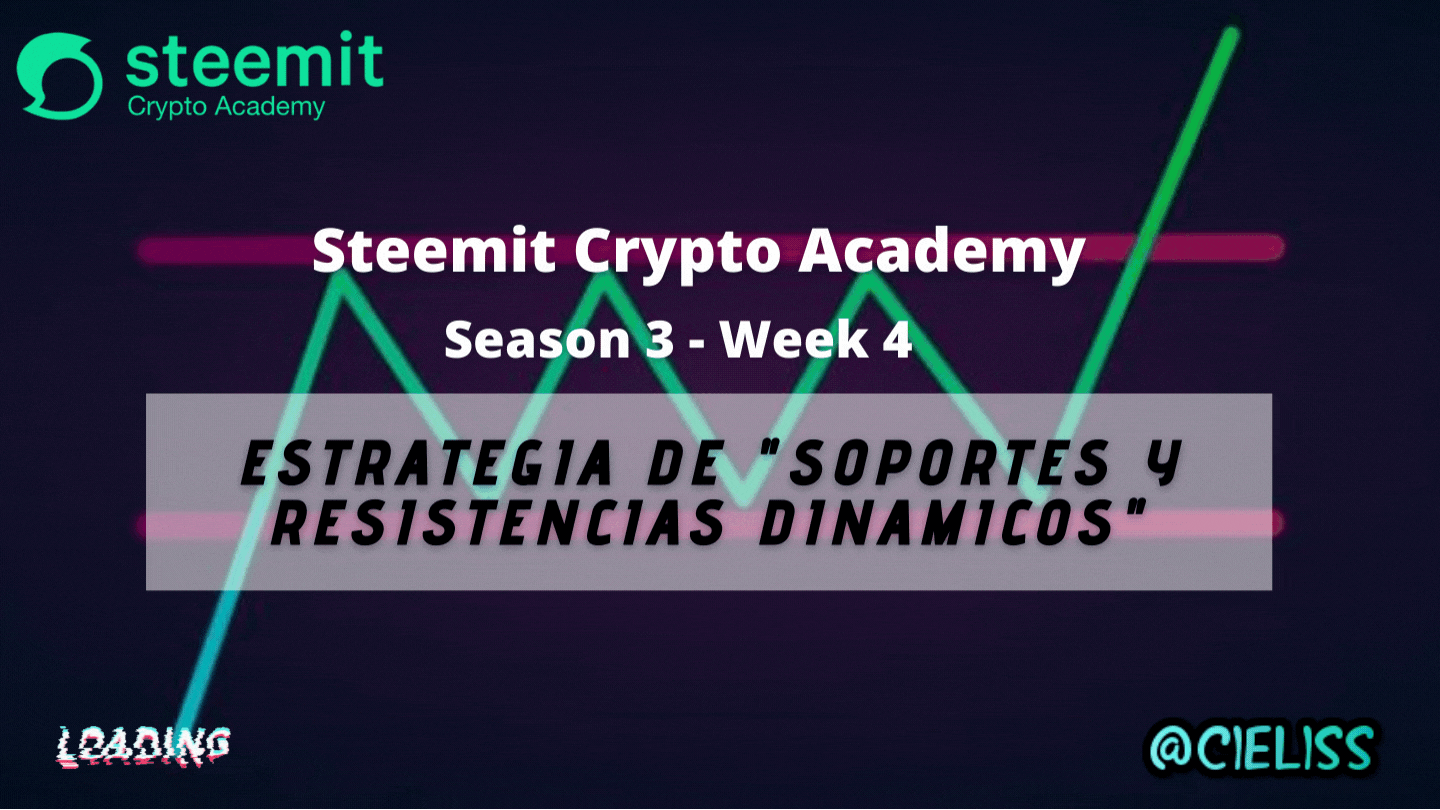 steemit
Crypto Academy

Steemit Crypto Academy

Season 3 - Week 4

ESTRATEGIA DE "SOPORTES Y RESISTENCIAS DINAMICOS"

LOADING

@CIELISS